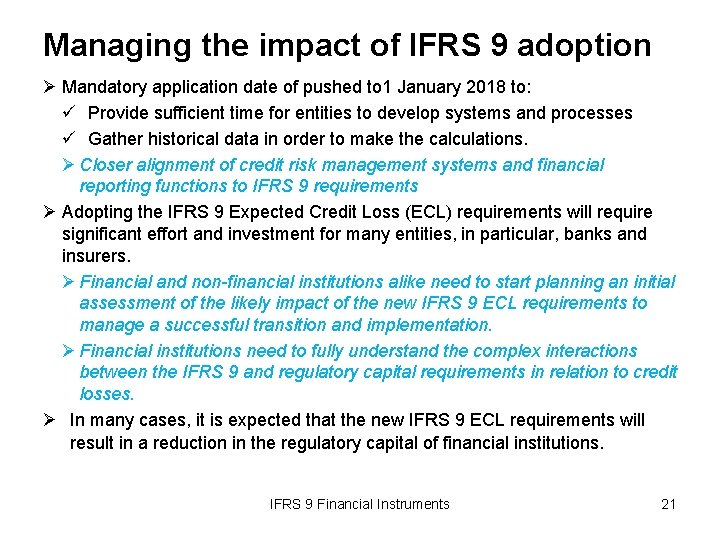 Managing the impact of IFRS 9 adoption

➢ Mandatory application date of pushed to1 January 2018 to:

✓ Provide sufficient time for entities to develop systems and processes

✓ Gather historical data in order to make the calculations.

➢ Closer alignment of credit risk management systems and financial reporting functions to IFRS 9 requirements

➢ Adopting the IFRS 9 Expected Credit Loss (ECL) requirements will require significant effort and investment for many entities, in particular, banks and insurers.

➢ Financial and non-financial institutions alike need to start planning an initial assessment of the likely impact of the new IFRS 9 ECL requirements to manage a successful transition and implementation.

➢ Financial institutions need to fully understand the complex interactions between the IFRS 9 and regulatory capital requirements in relation to credit losses.

➢ In many cases, it is expected that the new IFRS 9 ECL requirements will result in a reduction in the regulatory capital of financial institutions.

IFRS 9 Financial Instruments

21